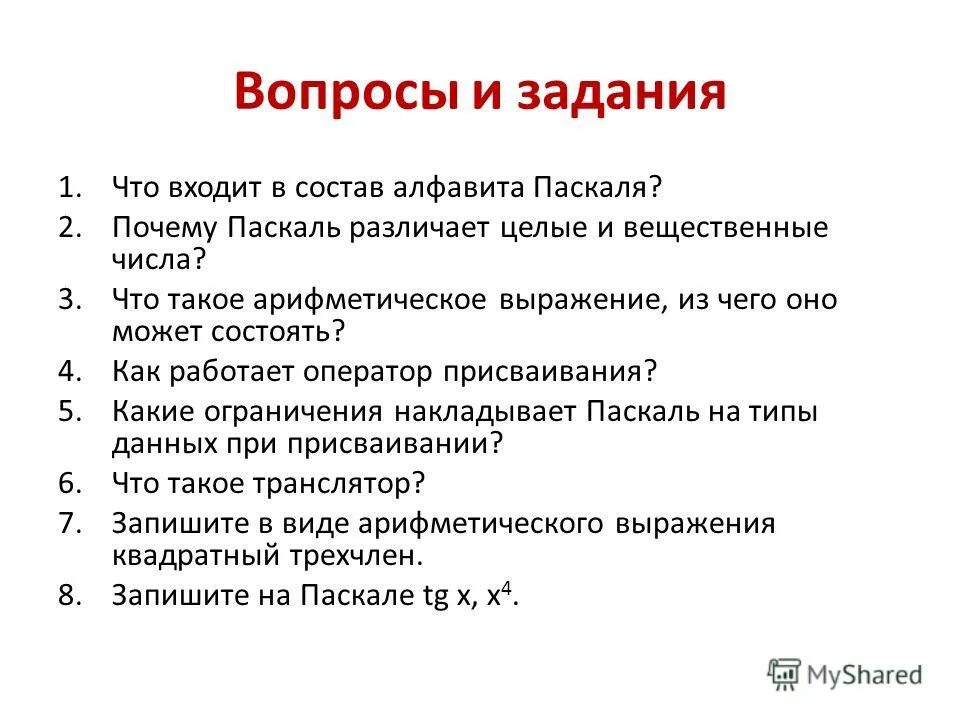 Вопросы и задания

1. Что входит в состав алфавита Паскаля?
2. Почему Паскаль различает целые и вещественные числа?
3. Что такое арифметическое выражение, из чего оно может состоять?
4. Как работает оператор присваивания?
5. Какие ограничения накладывает Паскаль на типы данных при присваивании?
6. Что такое транслятор?
7. Запишите в виде арифметического выражения квадратный трехчлен.
8. Запишите на Паскале tg x, $x^4$.

MyShared